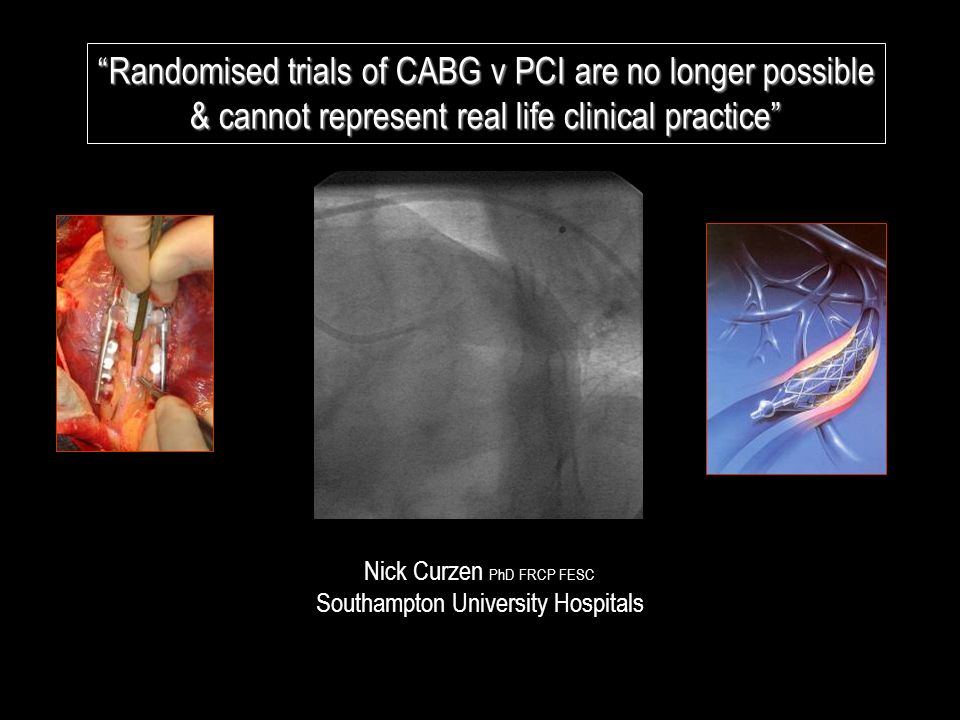 “Randomised trials of CABG v PCI are no longer possible & cannot represent real life clinical practice”

Nick Curzen PhD FRCP FESC
Southampton University Hospitals